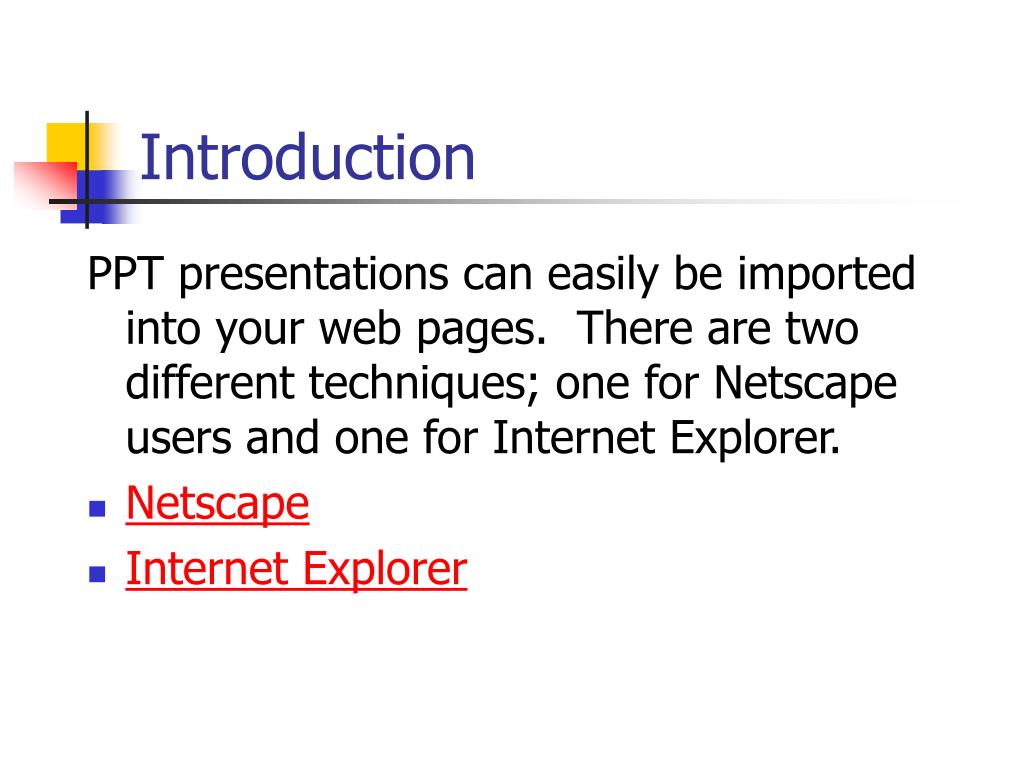 Introduction

PPT presentations can easily be imported into your web pages.  There are two different techniques; one for Netscape users and one for Internet Explorer.

- Netscape
- Internet Explorer